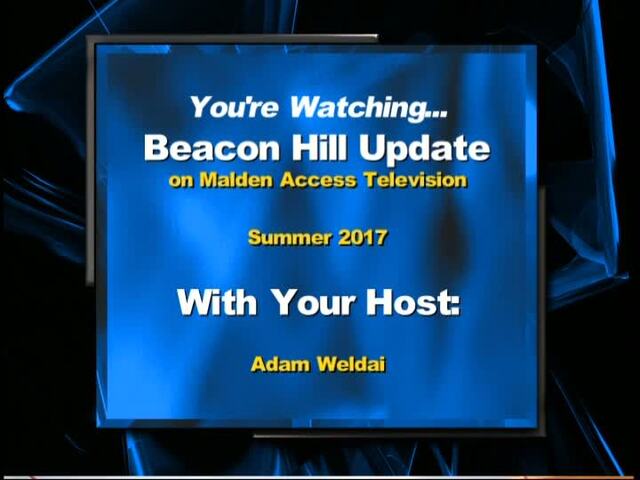 You're Watching...
Beacon Hill Update
on Malden Access Television

Summer 2017

With Your Host:

Adam Weldai